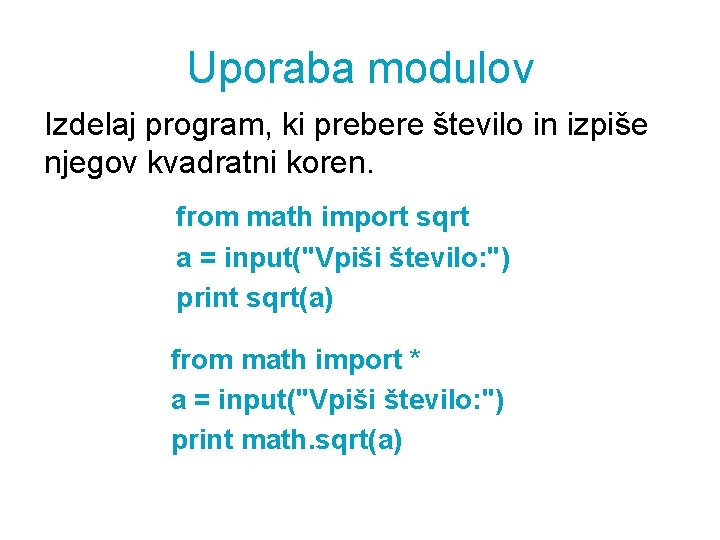 Uporaba modulov

Izdelaj program, ki prebere število in izpiše njegov kvadratni koren.

from math import sqrt
a = input("Vpiši število:")
print sqrt(a)

from math import *
a = input("Vpiši število:")
print math.sqrt(a)